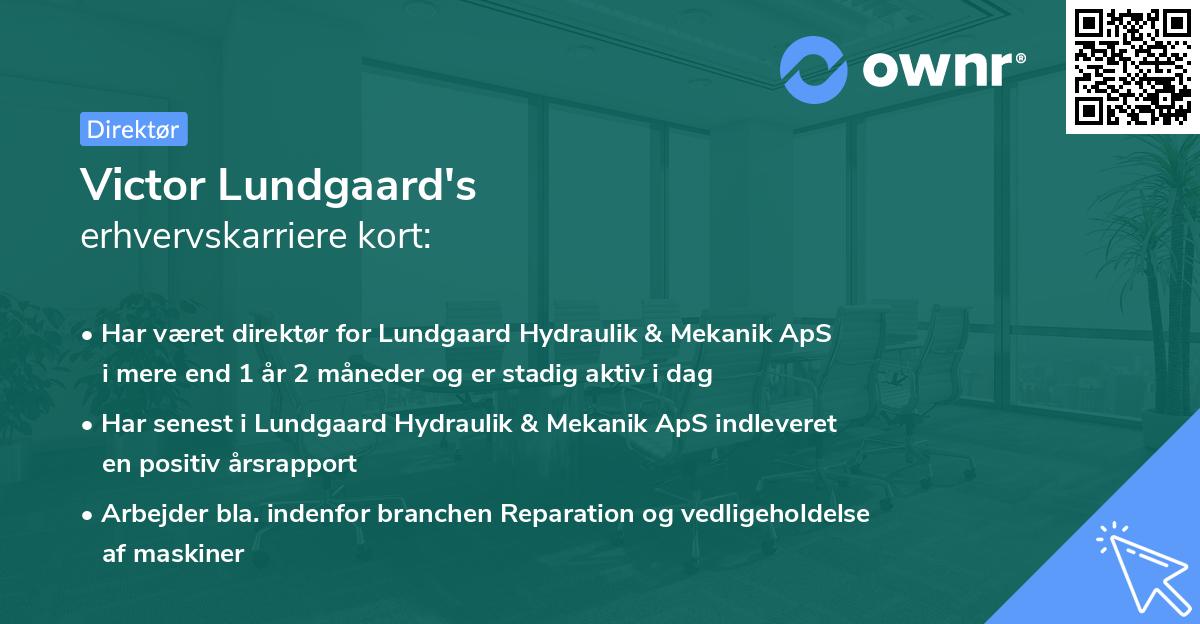 ownr®

Direktør

Victor Lundgaard's
erhvervskarriere kort:

• Har været direktør for Lundgaard Hydraulik & Mekanik ApS i mere end 1 år 2 måneder og er stadig aktiv i dag

• Har senest i Lundgaard Hydraulik & Mekanik ApS indleveret en positiv årsrapport

• Arbejder bla. indenfor branchen Reparation og vedligeholdelse af maskiner